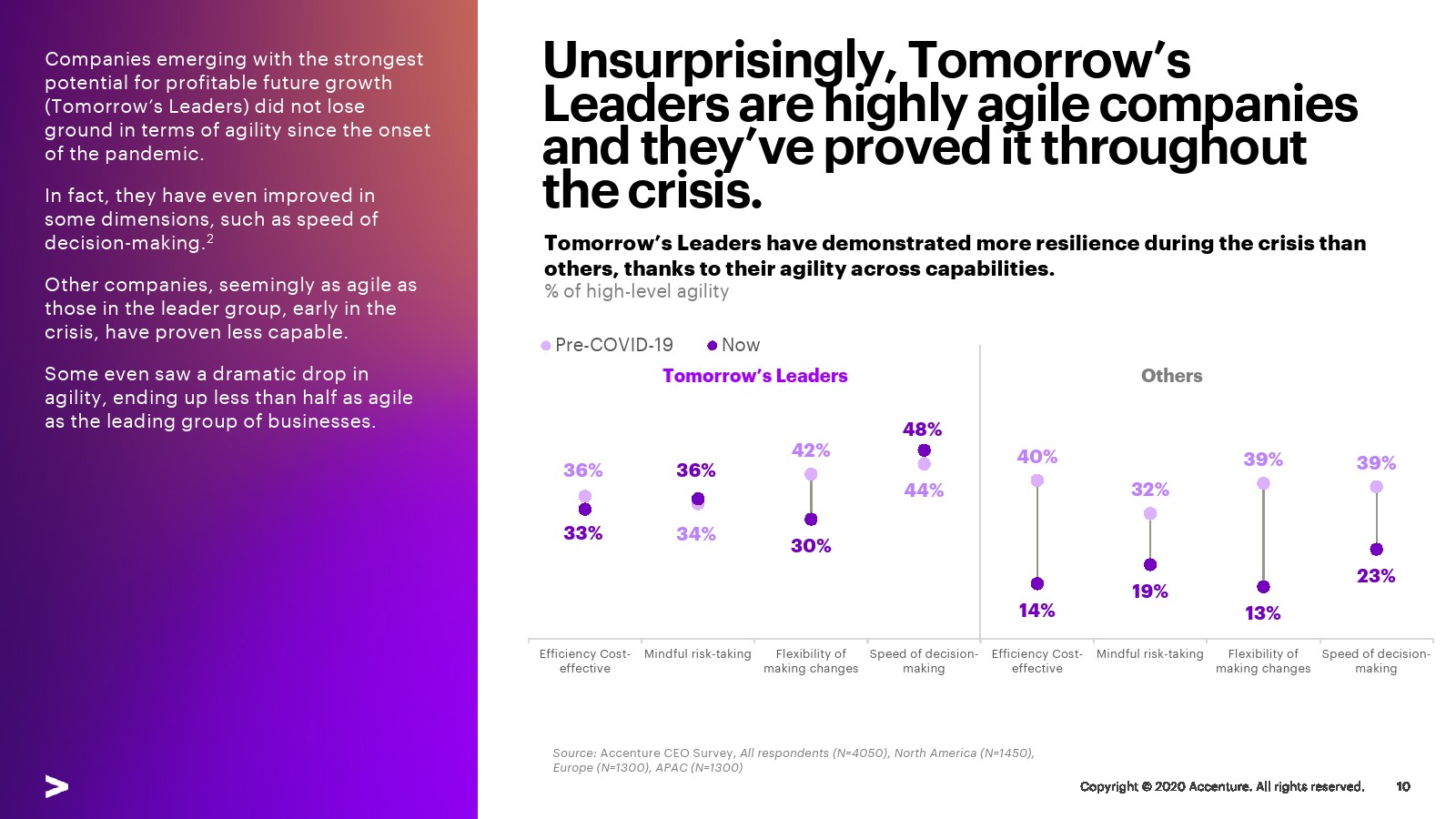 Companies emerging with the strongest potential for profitable future growth (Tomorrow's Leaders) did not lose ground in terms of agility since the onset of the pandemic.

In fact, they have even improved in some dimensions, such as speed of decision-making.$^2$

Other companies, seemingly as agile as those in the leader group, early in the crisis, have proven less capable.

Some even saw a dramatic drop in agility, ending up less than half as agile as the leading group of businesses.

Unsurprisingly, Tomorrow's Leaders are highly agile companies and they've proved it throughout the crisis.

Tomorrow's Leaders have demonstrated more resilience during the crisis than others, thanks to their agility across capabilities.
% of high-level agility

Pre-COVID-19 Now

Tomorrow's Leaders

Others

36%
33%
36%
34%
42%
30%
48%
44%
40%
14%
32%
19%
39%
13%
39%
23%

Efficiency Cost-effective
Mindful risk-taking
Flexibility of making changes
Speed of decision-making
Efficiency Cost-effective
Mindful risk-taking
Flexibility of making changes
Speed of decision-making

Source: Accenture CEO Survey, All respondents (N=4050), North America (N=1450), Europe (N=1300), APAC (N=1300)

Copyright © 2020 Accenture. All rights reserved. 10